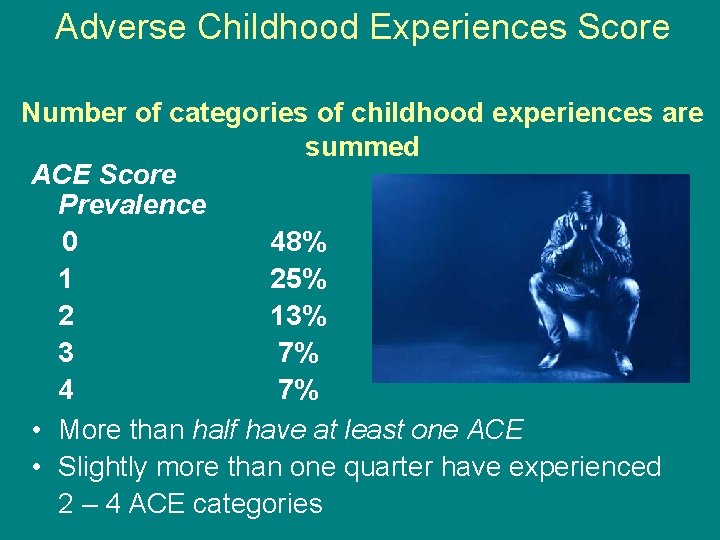 Adverse Childhood Experiences Score

Number of categories of childhood experiences are summed

| ACE Score | Prevalence |
|---|---|
| 0 | 48% |
| 1 | 25% |
| 2 | 13% |
| 3 | 7% |
| 4 | 7% |

• More than half have at least one ACE

• Slightly more than one quarter have experienced 2 – 4 ACE categories